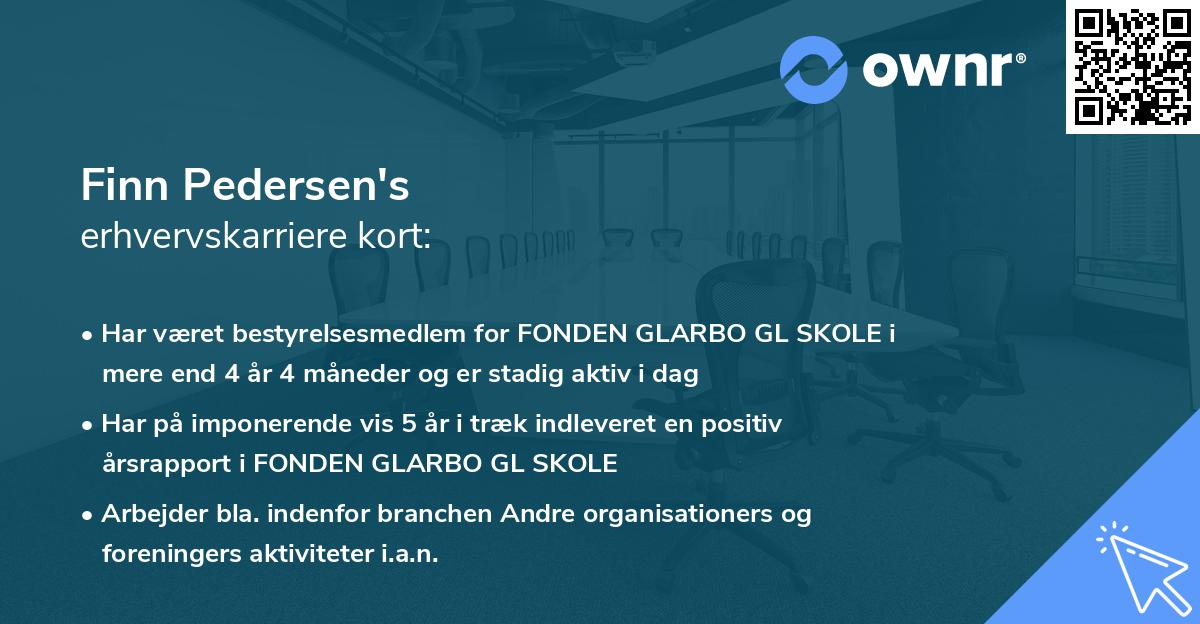 ownr®

Finn Pedersen's
erhvervskarriere kort:

• Har været bestyrelsesmedlem for FONDEN GLARBO GL SKOLE i mere end 4 år 4 måneder og er stadig aktiv i dag

• Har på imponerende vis 5 år i træk indleveret en positiv årsrapport i FONDEN GLARBO GL SKOLE

• Arbejder bla. indenfor branchen Andre organisationers og foreningers aktiviteter i.a.n.